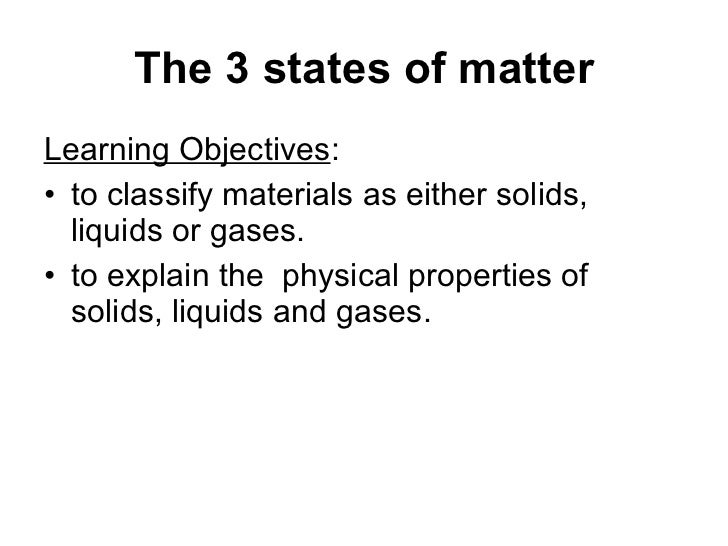 The 3 states of matter

Learning Objectives:

• to classify materials as either solids, liquids or gases.
• to explain the physical properties of solids, liquids and gases.